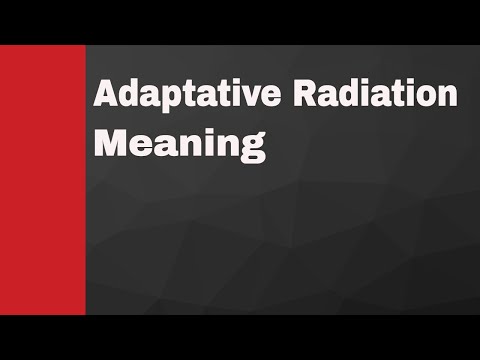 Adaptative Radiation Meaning